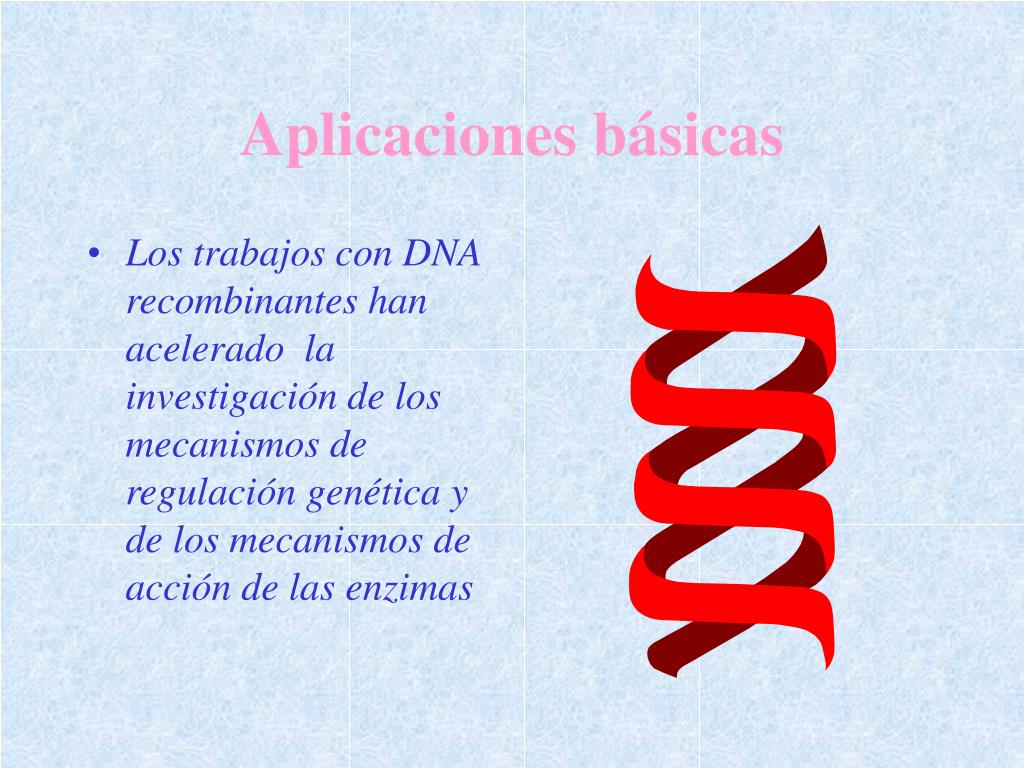 Aplicaciones básicas

• Los trabajos con DNA recombinantes han acelerado la investigación de los mecanismos de regulación genética y de los mecanismos de acción de las enzimas